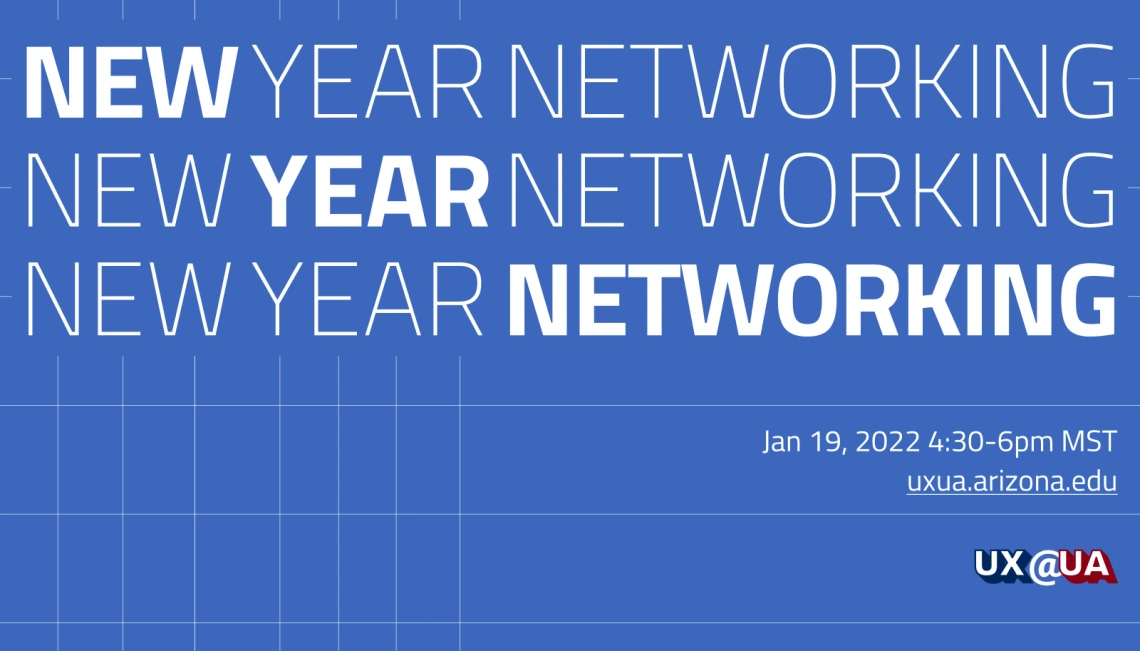 NEW YEAR NETWORKING
NEW YEAR NETWORKING
NEW YEAR NETWORKING

Jan 19, 2022 4:30-6pm MST
uxua.arizona.edu

UX@UA